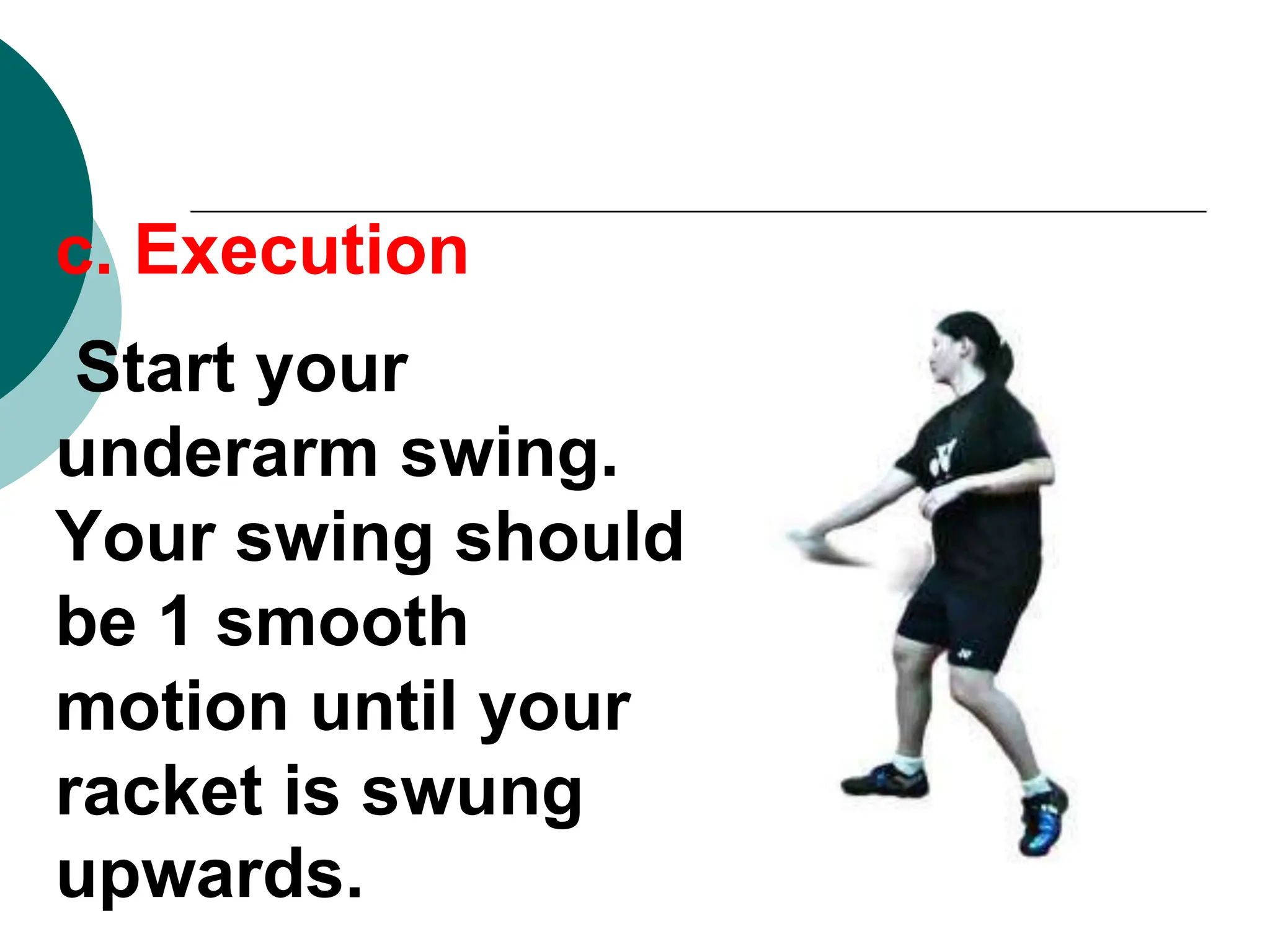 c. Execution

Start your underarm swing. Your swing should be 1 smooth motion until your racket is swung upwards.